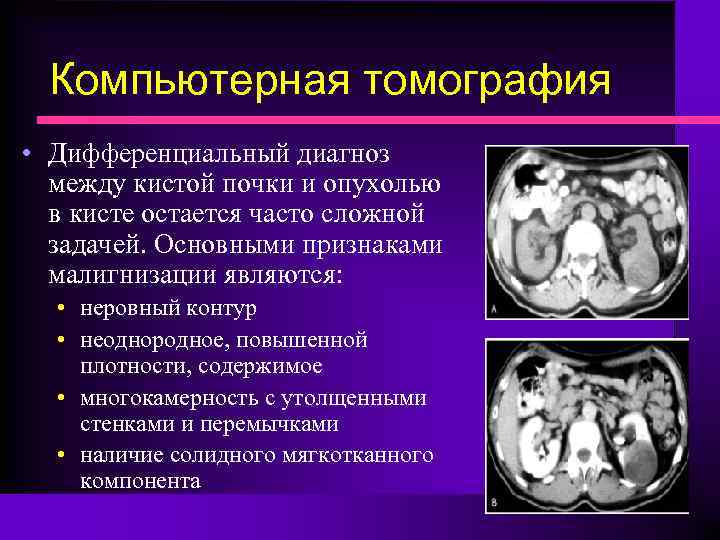 Компьютерная томография

• Дифференциальный диагноз между кистой почки и опухолью в кисте остается часто сложной задачей. Основными признаками малигнизации являются:
  • неровный контур
  • неоднородное, повышенной плотности, содержимое
  • многокамерность с утолщенными стенками и перемычками
  • наличие солидного мягкотканного компонента

A

B